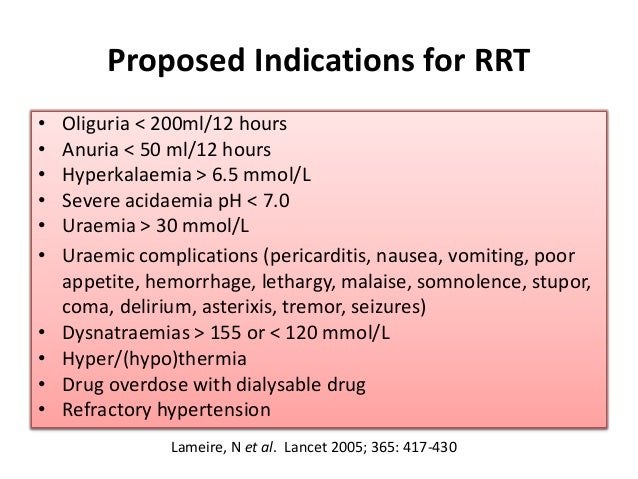 Proposed Indications for RRT

• Oliguria < 200ml/12 hours
• Anuria < 50 ml/12 hours
• Hyperkalaemia > 6.5 mmol/L
• Severe acidaemia pH < 7.0
• Uraemia > 30 mmol/L
• Uraemic complications (pericarditis, nausea, vomiting, poor appetite, hemorrhage, lethargy, malaise, somnolence, stupor, coma, delirium, asterixis, tremor, seizures)
• Dysnatraemias > 155 or < 120 mmol/L
• Hyper/(hypo)thermia
• Drug overdose with dialysable drug
• Refractory hypertension

Lameire, N et al. Lancet 2005; 365: 417-430